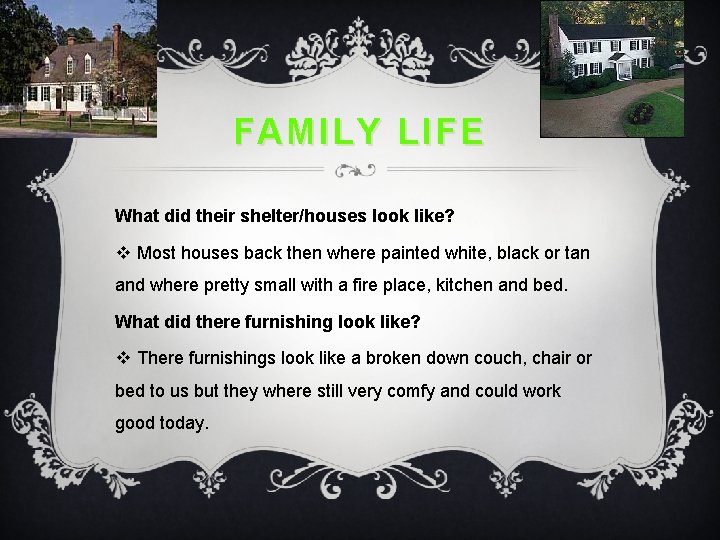 FAMILY LIFE

What did their shelter/houses look like?

❖ Most houses back then where painted white, black or tan and where pretty small with a fire place, kitchen and bed.

What did there furnishing look like?

❖ There furnishings look like a broken down couch, chair or bed to us but they where still very comfy and could work good today.